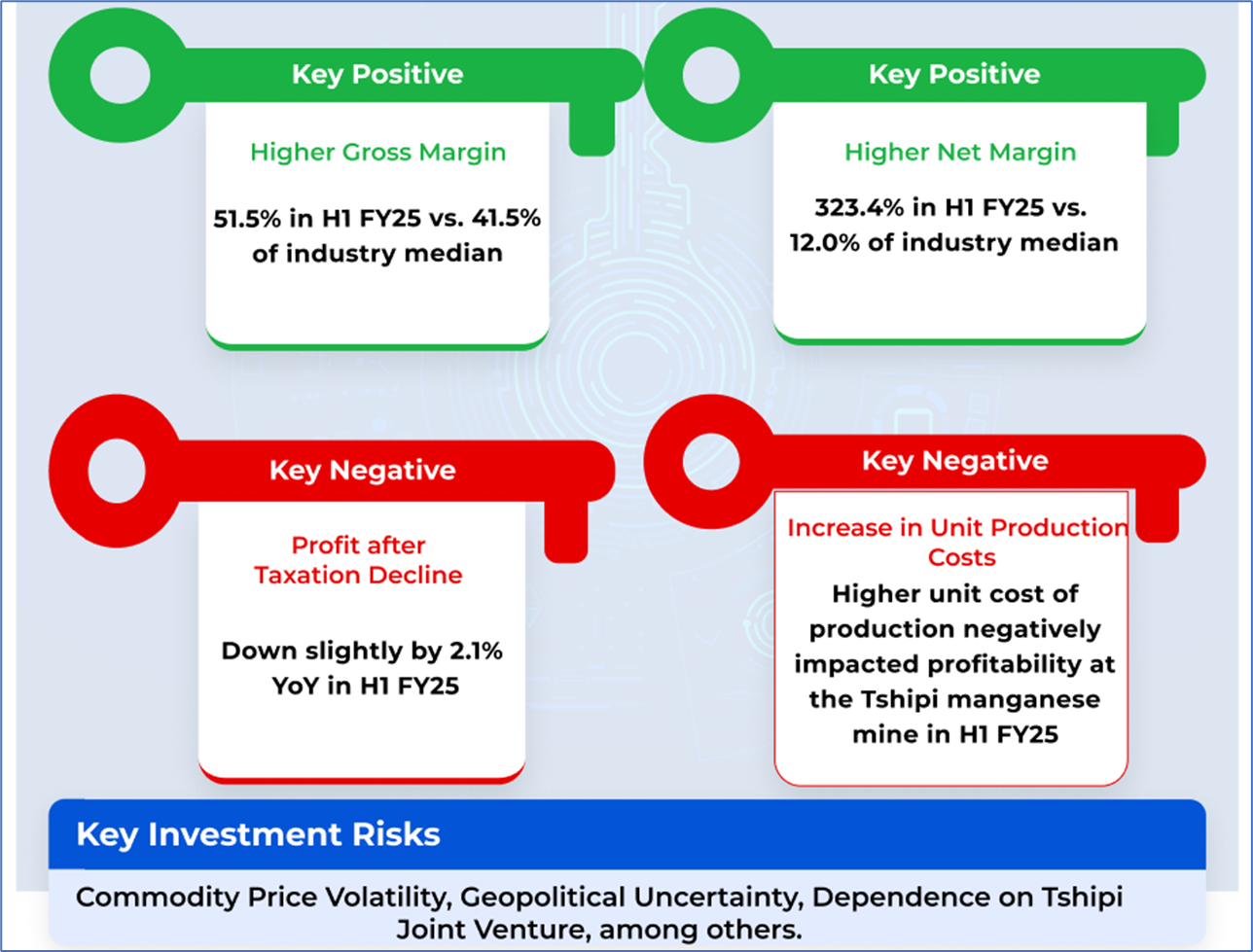 Key Positive

Higher Gross Margin

51.5% in H1 FY25 vs. 41.5% of industry median

Key Positive

Higher Net Margin

323.4% in H1 FY25 vs. 12.0% of industry median

Key Negative

Profit after Taxation Decline

Down slightly by 2.1% YoY in H1 FY25

Key Negative

Increase in Unit Production Costs

Higher unit cost of production negatively impacted profitability at the Tshipi manganese mine in H1 FY25

Key Investment Risks

Commodity Price Volatility, Geopolitical Uncertainty, Dependence on Tshipi Joint Venture, among others.